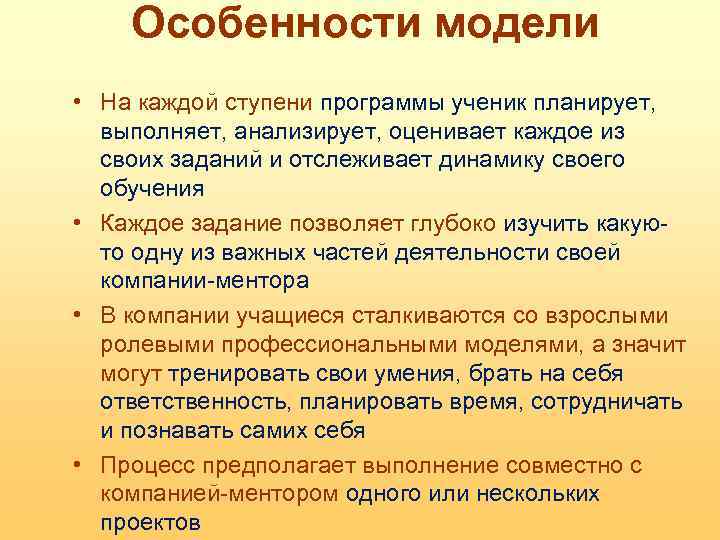 Особенности модели

• На каждой ступени программы ученик планирует, выполняет, анализирует, оценивает каждое из своих заданий и отслеживает динамику своего обучения

• Каждое задание позволяет глубоко изучить какую-то одну из важных частей деятельности своей компании-ментора

• В компании учащиеся сталкиваются со взрослыми ролевыми профессиональными моделями, а значит могут тренировать свои умения, брать на себя ответственность, планировать время, сотрудничать и познавать самих себя

• Процесс предполагает выполнение совместно с компанией-ментором одного или нескольких проектов